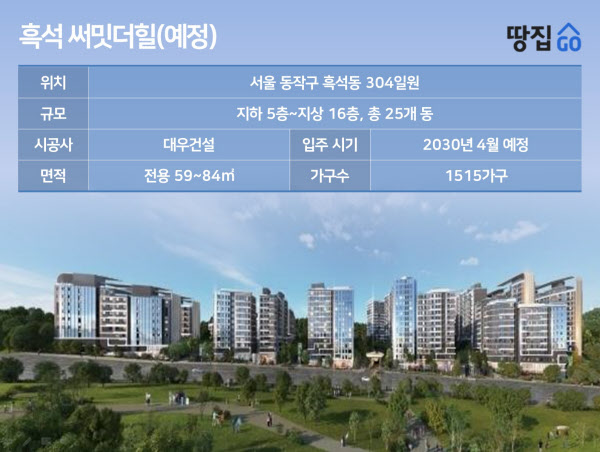 흑석 써밋더힐(예정)

땅집 GO

| 위치 | 서울 동작구 흑석동 304일원 | | |
|---|---|---|---|
| 규모 | 지하 5층~지상 16층, 총 25개 동 | | |
| 시공사 | 대우건설 | 입주 시기 | 2030년 4월 예정 |
| 면적 | 전용 59~84㎡ | 가구수 | 1515가구 |